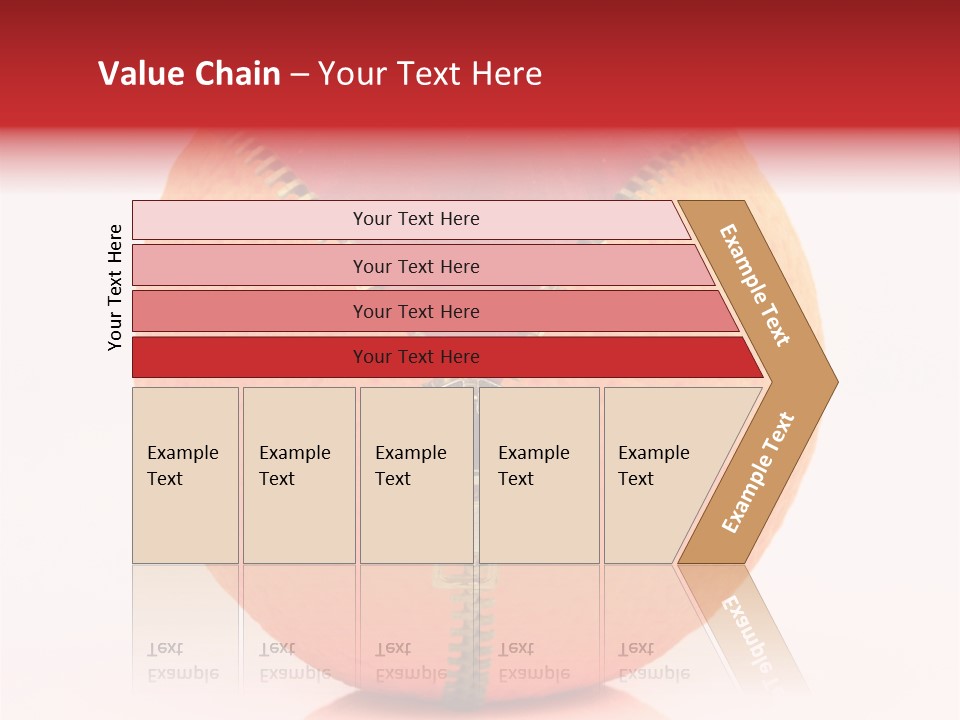 Value Chain – Your Text Here

Your Text Here

Your Text Here

Your Text Here

Your Text Here

Your Text Here

Example Text

Example Text

Example Text

Example Text

Example Text

Example Text

Example Text